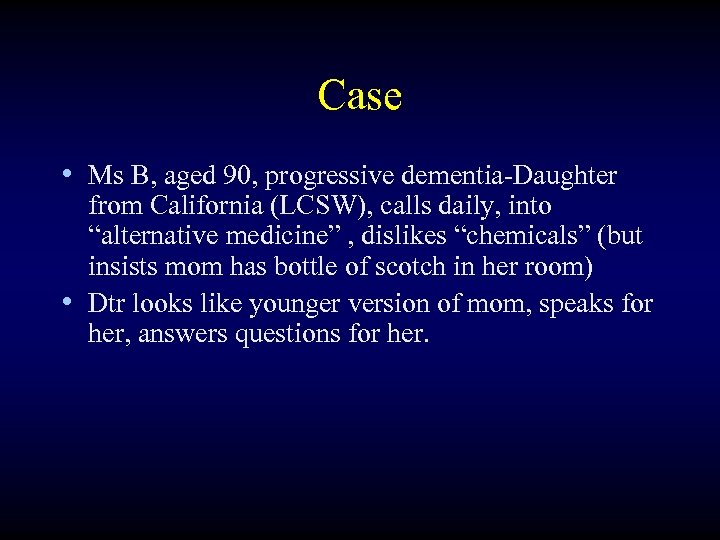 Case

• Ms B, aged 90, progressive dementia-Daughter from California (LCSW), calls daily, into “alternative medicine” , dislikes “chemicals” (but insists mom has bottle of scotch in her room)
• Dtr looks like younger version of mom, speaks for her, answers questions for her.